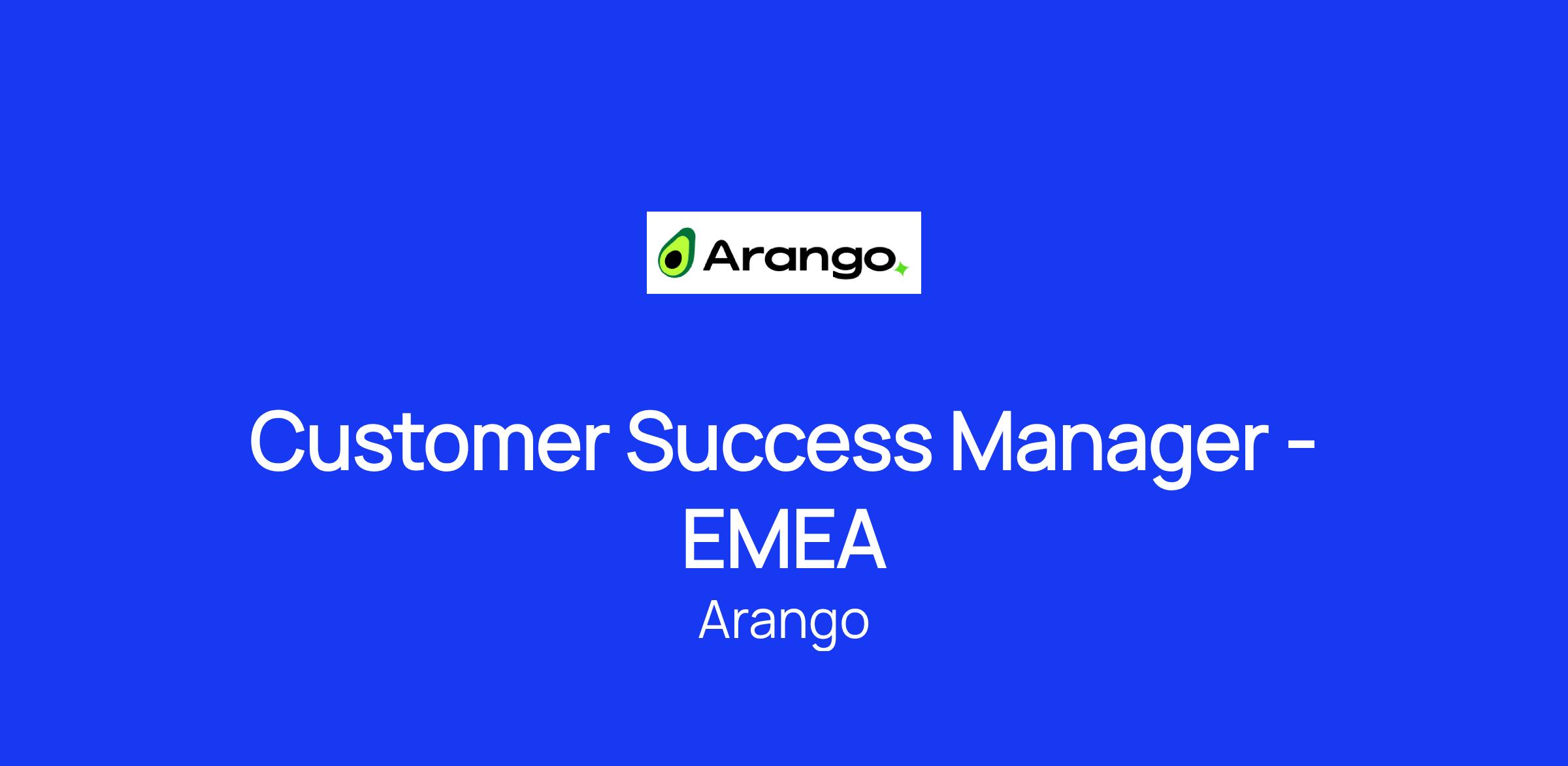 Arango

Customer Success Manager - EMEA

Arango